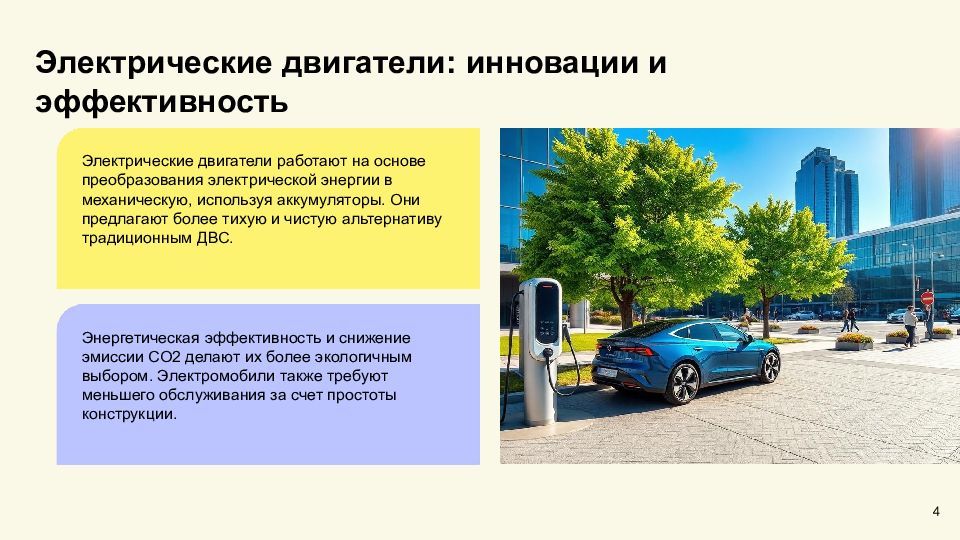 Электрические двигатели: инновации и эффективность

Электрические двигатели работают на основе преобразования электрической энергии в механическую, используя аккумуляторы. Они предлагают более тихую и чистую альтернативу традиционным ДВС.

Энергетическая эффективность и снижение эмиссии CO2 делают их более экологичным выбором. Электромобили также требуют меньшего обслуживания за счет простоты конструкции.

4